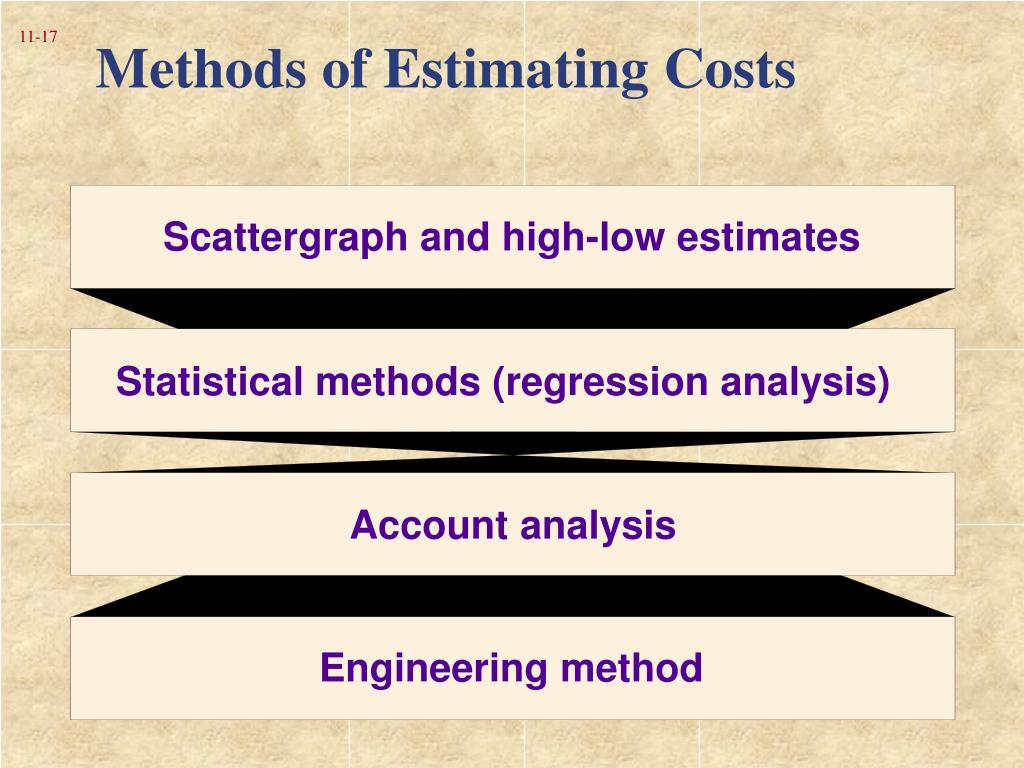 11-17

Methods of Estimating Costs

Scattergraph and high-low estimates

Statistical methods (regression analysis)

Account analysis

Engineering method